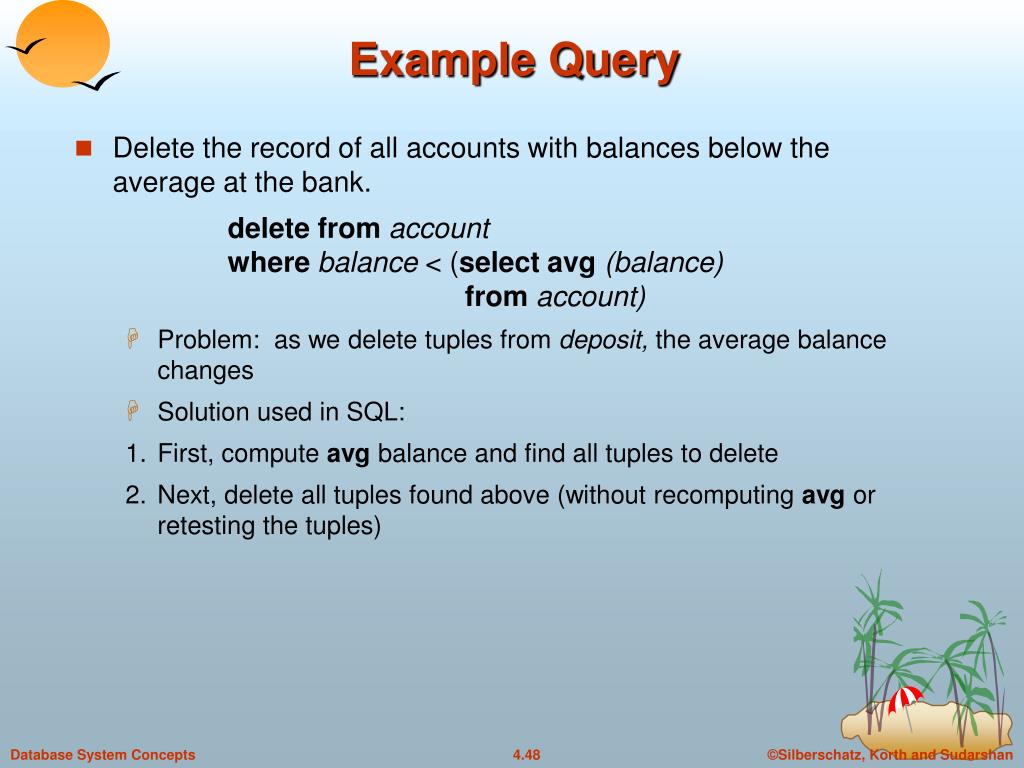 Example Query

Delete the record of all accounts with balances below the average at the bank.

delete from account
where balance < (select avg (balance)
from account)

Problem: as we delete tuples from deposit, the average balance changes

Solution used in SQL:

1. First, compute avg balance and find all tuples to delete

2. Next, delete all tuples found above (without recomputing avg or retesting the tuples)

Database System Concepts 4.48 ©Silberschatz, Korth and Sudarshan